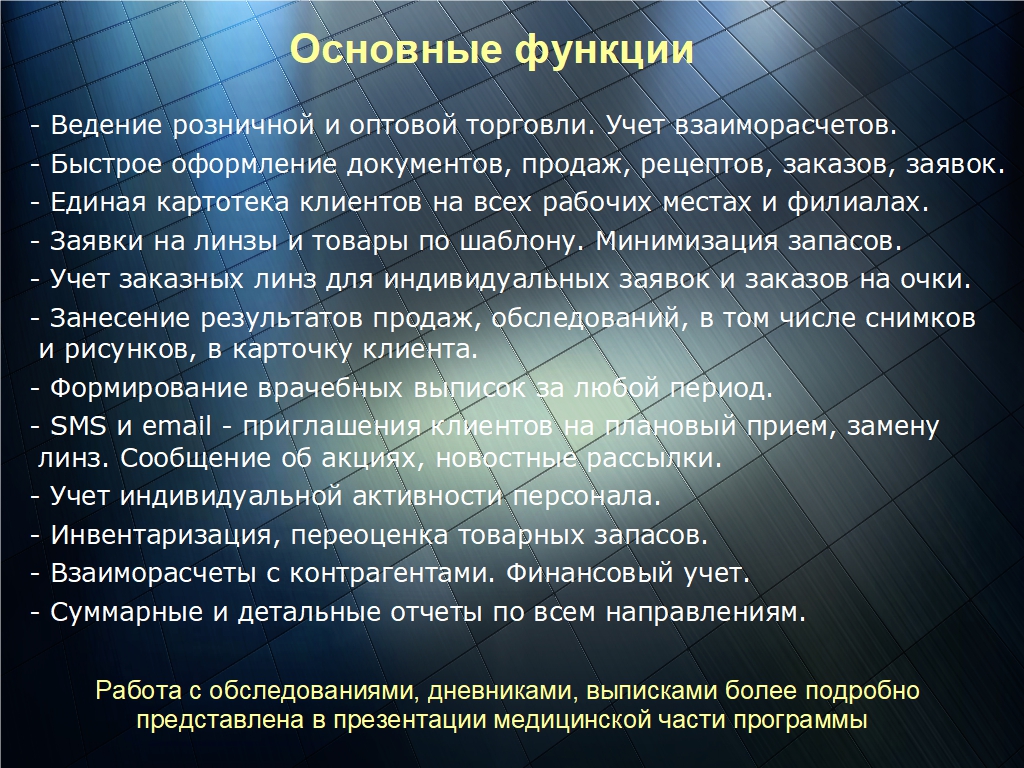 Основные функции

- Ведение розничной и оптовой торговли. Учет взаиморасчетов.
- Быстрое оформление документов, продаж, рецептов, заказов, заявок.
- Единая картотека клиентов на всех рабочих местах и филиалах.
- Заявки на линзы и товары по шаблону. Минимизация запасов.
- Учет заказных линз для индивидуальных заявок и заказов на очки.
- Занесение результатов продаж, обследований, в том числе снимков и рисунков, в карточку клиента.
- Формирование врачебных выписок за любой период.
- SMS и email - приглашения клиентов на плановый прием, замену линз. Сообщение об акциях, новостные рассылки.
- Учет индивидуальной активности персонала.
- Инвентаризация, переоценка товарных запасов.
- Взаиморасчеты с контрагентами. Финансовый учет.
- Суммарные и детальные отчеты по всем направлениям.

Работа с обследованиями, дневниками, выписками более подробно представлена в презентации медицинской части программы